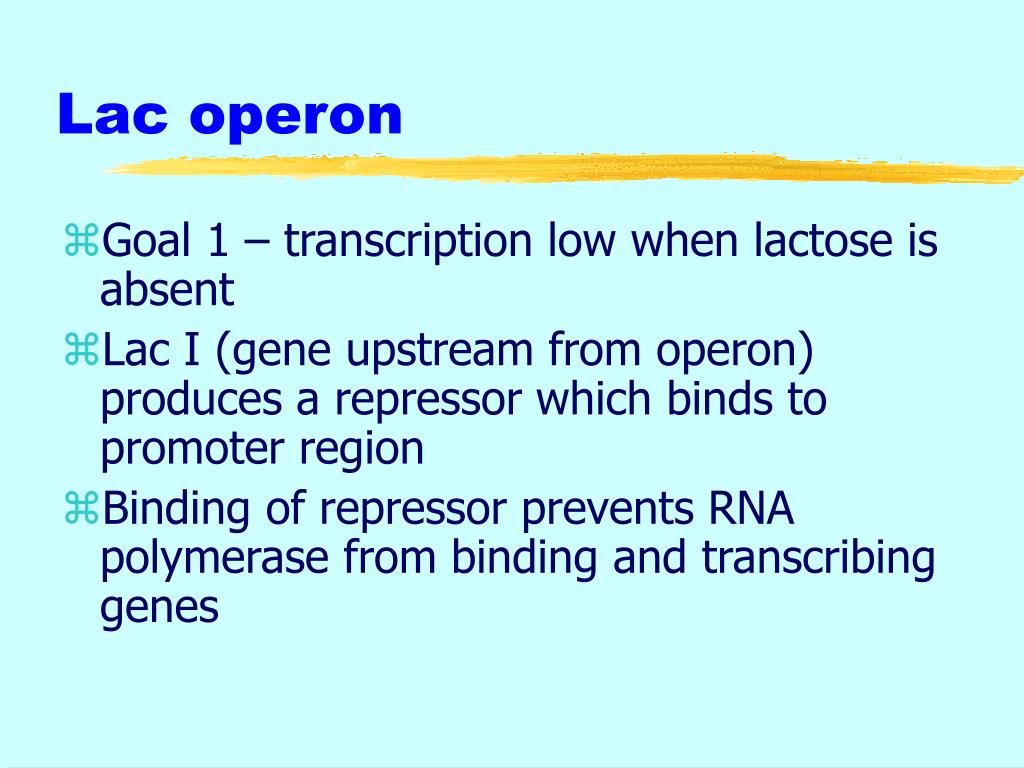 Lac operon

⌘Goal 1 – transcription low when lactose is absent

⌘Lac I (gene upstream from operon) produces a repressor which binds to promoter region

⌘Binding of repressor prevents RNA polymerase from binding and transcribing genes